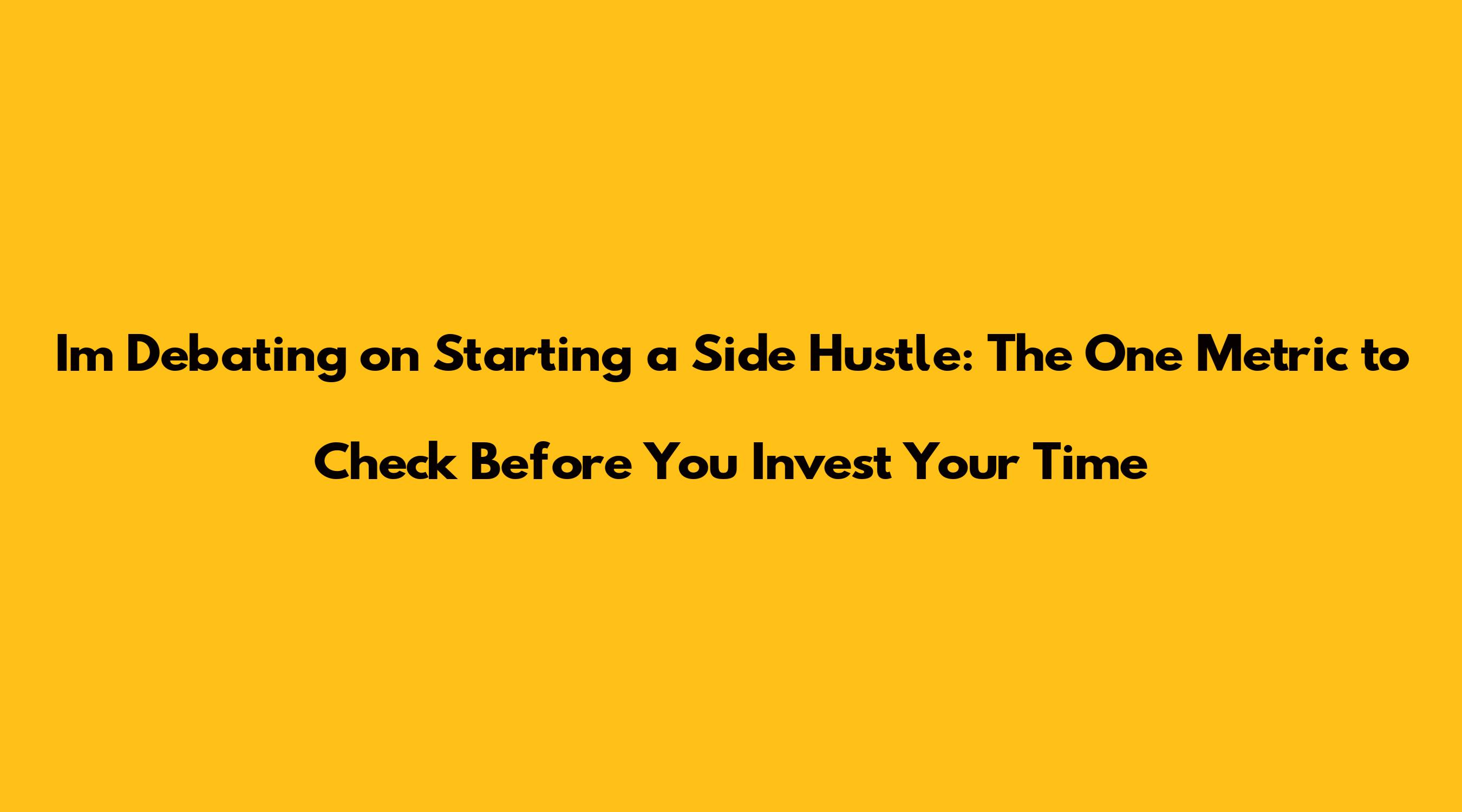 Im Debating on Starting a Side Hustle: The One Metric to Check Before You Invest Your Time